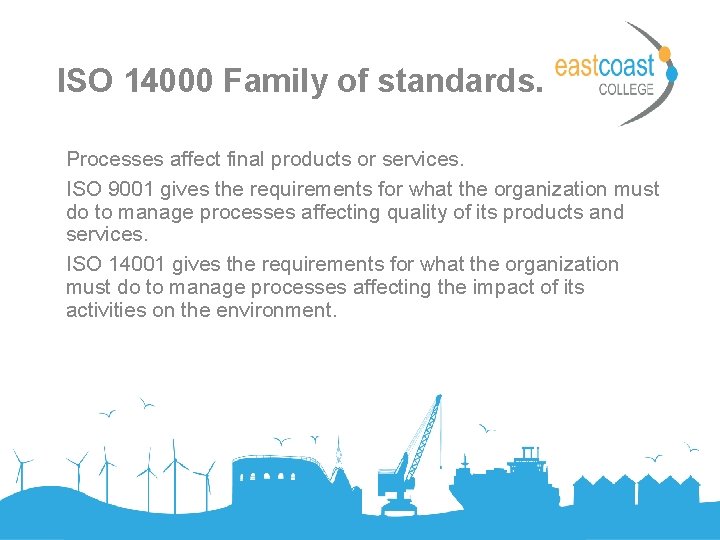 ISO 14000 Family of standards.

eastcoast COLLEGE

Processes affect final products or services.

ISO 9001 gives the requirements for what the organization must do to manage processes affecting quality of its products and services.

ISO 14001 gives the requirements for what the organization must do to manage processes affecting the impact of its activities on the environment.